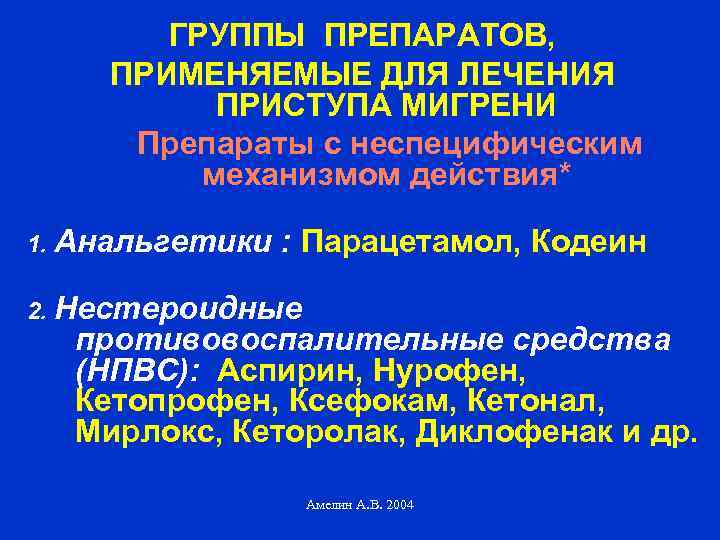 ГРУППЫ ПРЕПАРАТОВ, ПРИМЕНЯЕМЫЕ ДЛЯ ЛЕЧЕНИЯ ПРИСТУПА МИГРЕНИ

Препараты с неспецифическим механизмом действия*

1. Анальгетики : Парацетамол, Кодеин

2. Нестероидные противовоспалительные средства (НПВС): Аспирин, Нурофен, Кетопрофен, Ксефокам, Кетонал, Мирлокс, Кеторолак, Диклофенак и др.

Амелин А.В. 2004